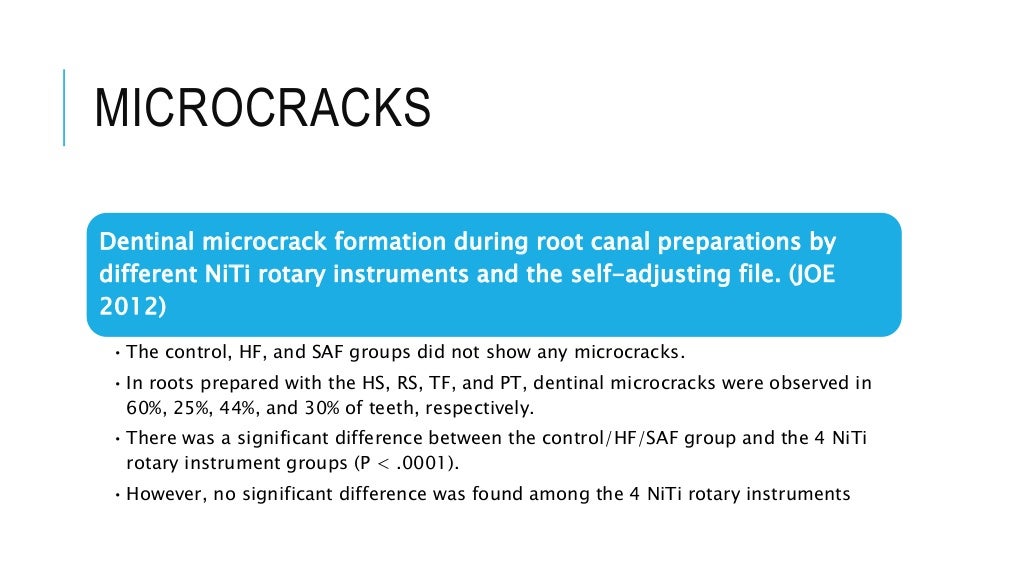 MICROCRACKS

Dentinal microcrack formation during root canal preparations by different NiTi rotary instruments and the self-adjusting file. (JOE 2012)

• The control, HF, and SAF groups did not show any microcracks.
• In roots prepared with the HS, RS, TF, and PT, dentinal microcracks were observed in 60%, 25%, 44%, and 30% of teeth, respectively.
• There was a significant difference between the control/HF/SAF group and the 4 NiTi rotary instrument groups (P < .0001).
• However, no significant difference was found among the 4 NiTi rotary instruments